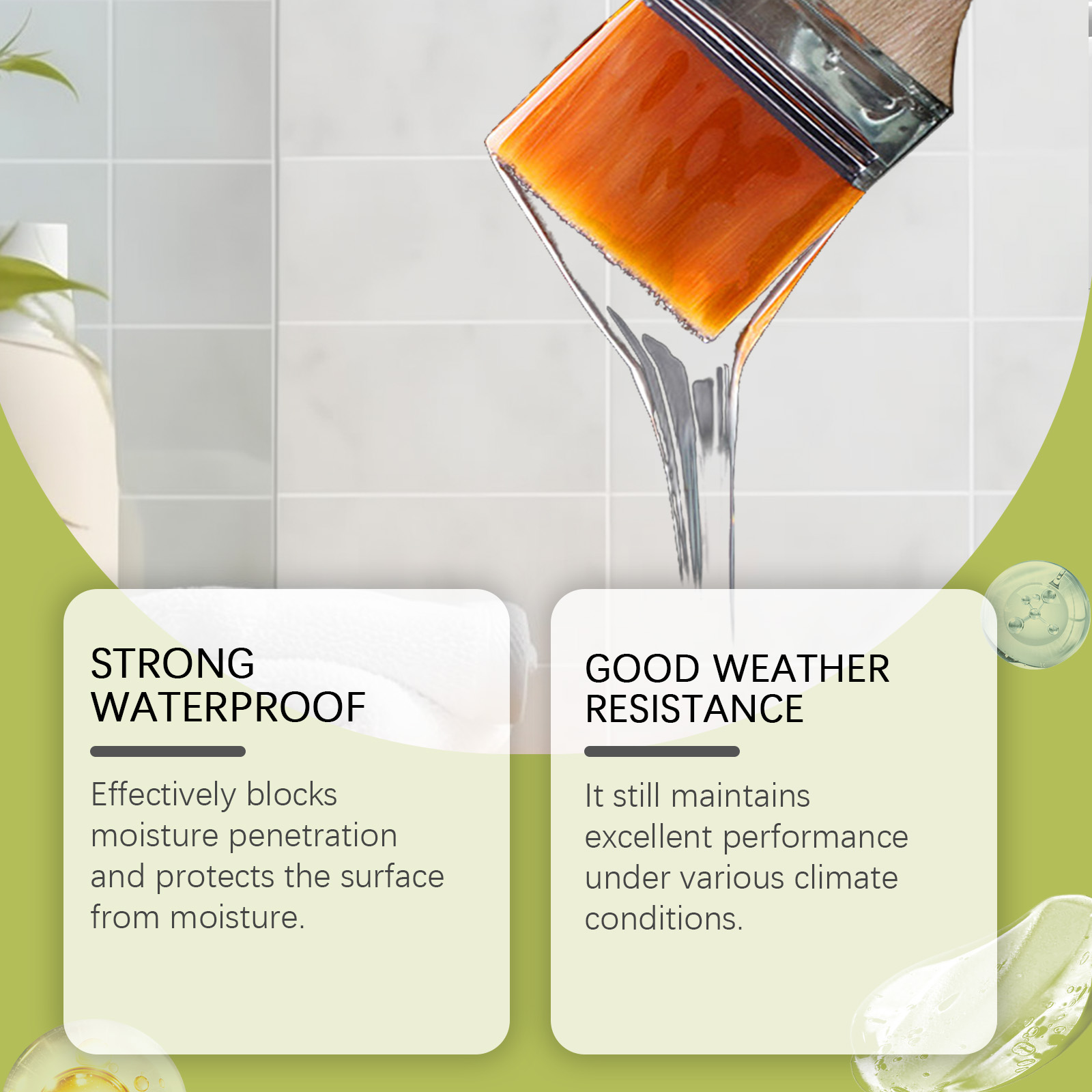 STRONG WATERPROOF

Effectively blocks moisture penetration and protects the surface from moisture.

GOOD WEATHER RESISTANCE

It still maintains excellent performance under various climate conditions.